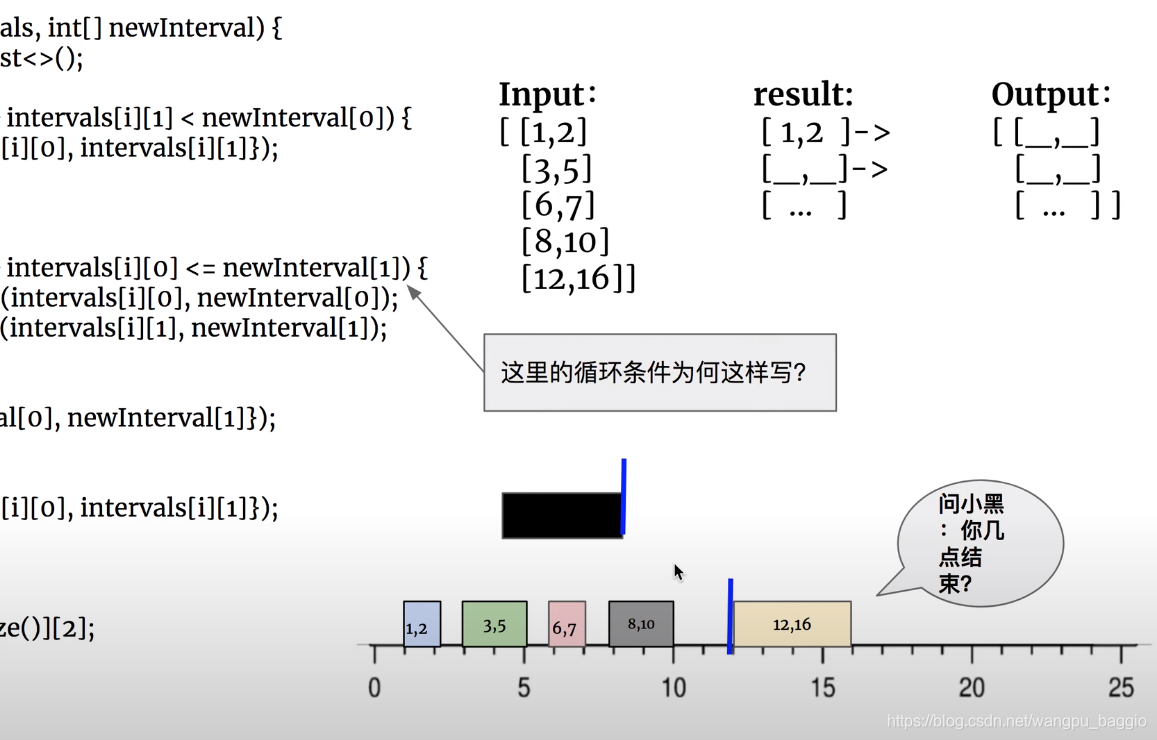 als, int[] newInterval) {
st<>();

intervals[i][1] < newInterval[0]) {
[i][0], intervals[i][1]});

intervals[i][0] <= newInterval[1]) {
(intervals[i][0], newInterval[0]);
(intervals[i][1], newInterval[1]);

al[0], newInterval[1]});

[i][0], intervals[i][1]});

ze()][2];

Input:
[ [1,2]
[3,5]
[6,7]
[8,10]
[12,16]]

result:
[ 1,2 ]->
[__,__]->
[ ... ]

Output:
[ [__,__]
[__,__]
[ ... ] ]

这里的循环条件为何这样写?

问小黑：你几点结束?

1,2
3,5
6,7
8,10
12,16

0
5
10
15
20
25

https://blog.csdn.net/wangpu_baggio